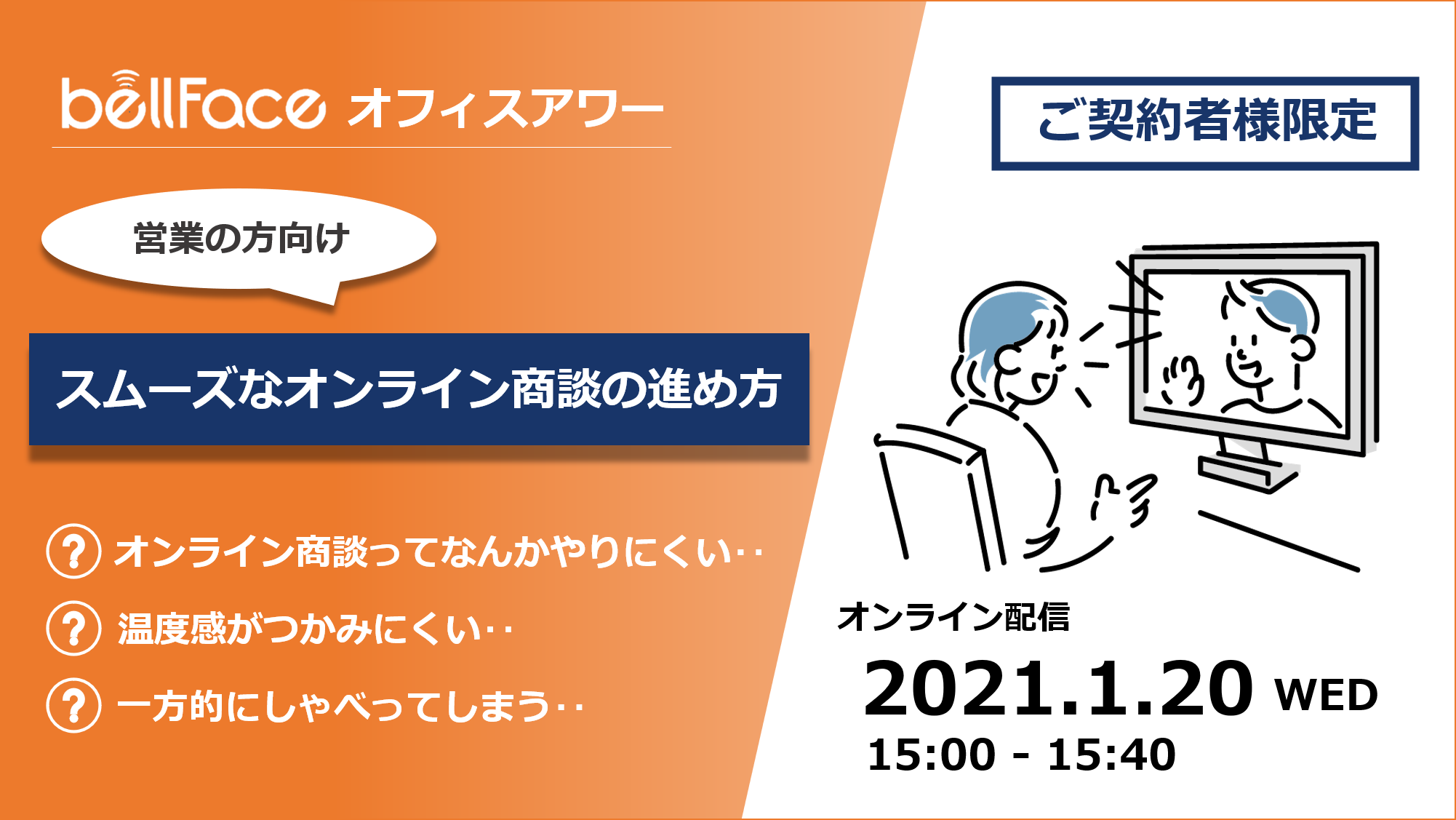 bellFace オフィスアワー

ご契約者様限定

営業の方向け

スムーズなオンライン商談の進め方

? オンライン商談ってなんかやりにくい‥

? 温度感がつかみにくい‥

? 一方的にしゃべってしまう‥

オンライン配信

2021.1.20 WED

15:00 - 15:40